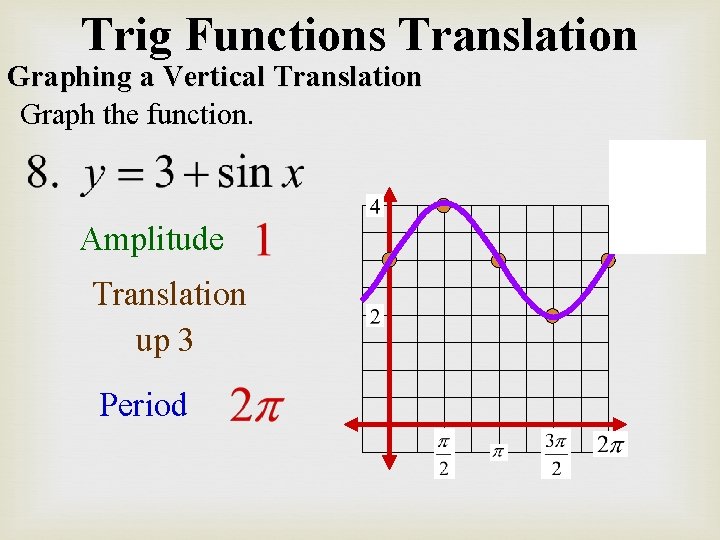 Trig Functions Translation

Graphing a Vertical Translation

Graph the function.

8. $y = 3 + \sin x$

Amplitude 1

Translation up 3

Period $2\pi$

4

2

$\frac{\pi}{2}$ $\pi$ $\frac{3\pi}{2}$ $2\pi$